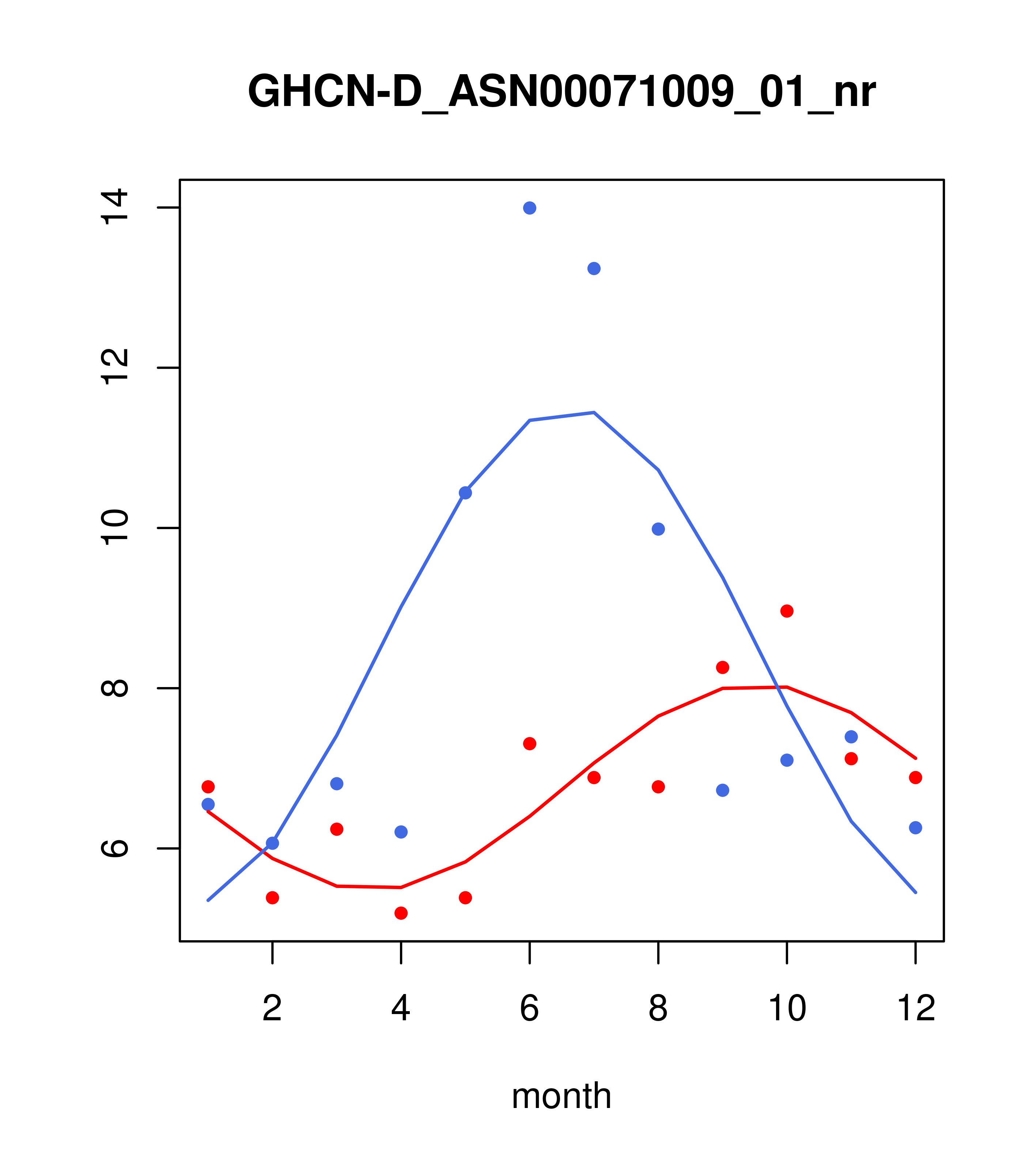 GHCN-D_ASN00071009_01_nr

14
12
10
8
6

2
4
6
8
10
12

month